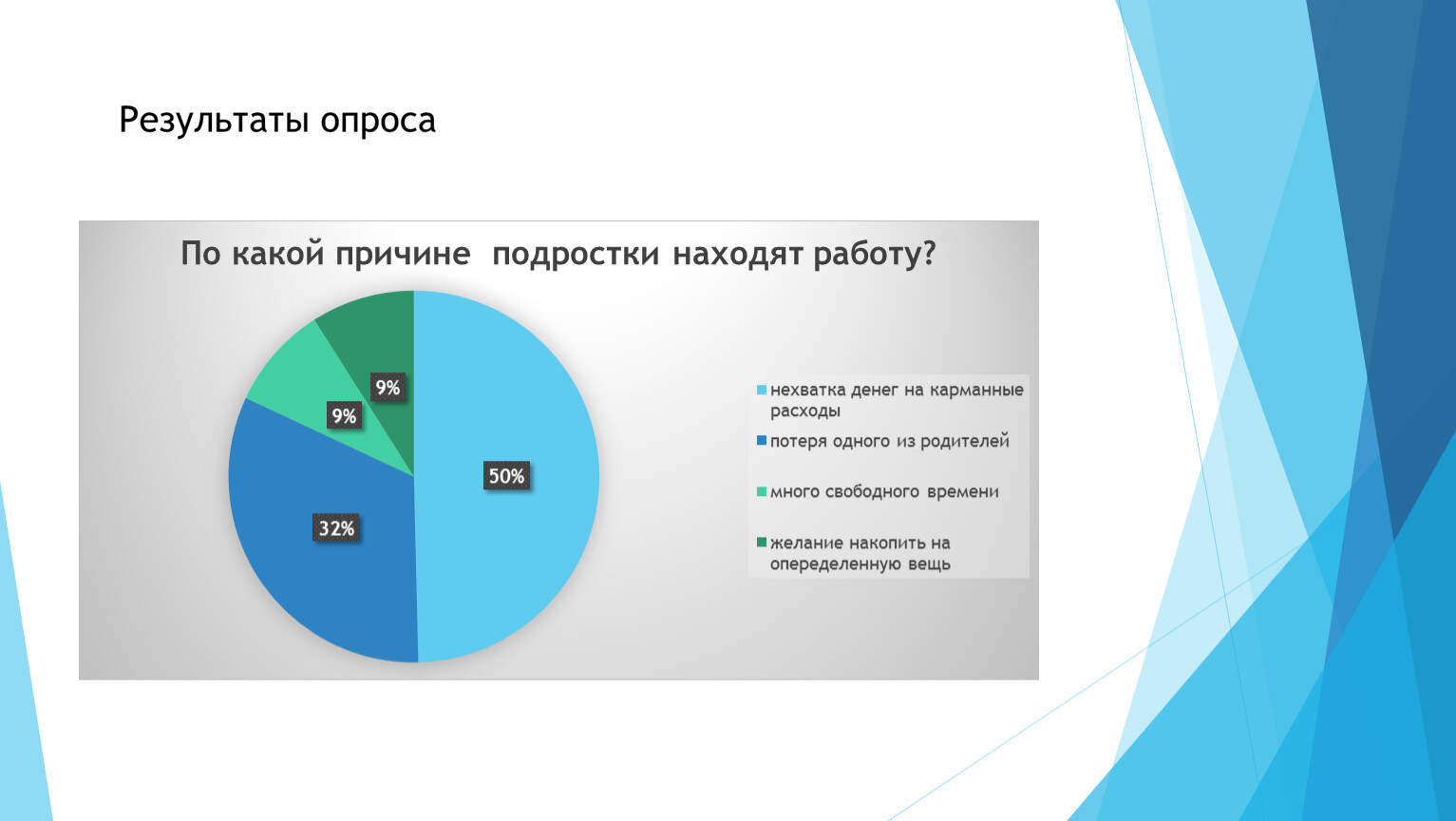 Результаты опроса

По какой причине подростки находят работу?

9%

9%

50%

32%

нехватка денег на карманные расходы

потеря одного из родителей

много свободного времени

желание накопить на опеределенную вещь